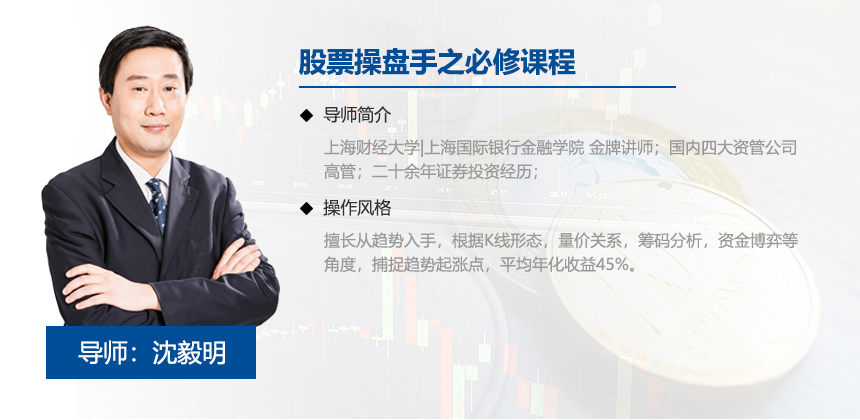 股票操盘手之必修课程

◆ 导师简介

上海财经大学|上海国际银行金融学院 金牌讲师；国内四大资管公司高管；二十余年证券投资经历；

◆ 操作风格

擅长从趋势入手，根据K线形态，量价关系，筹码分析，资金博弈等角度，捕捉趋势起涨点，平均年化收益45%。

导师：沈毅明